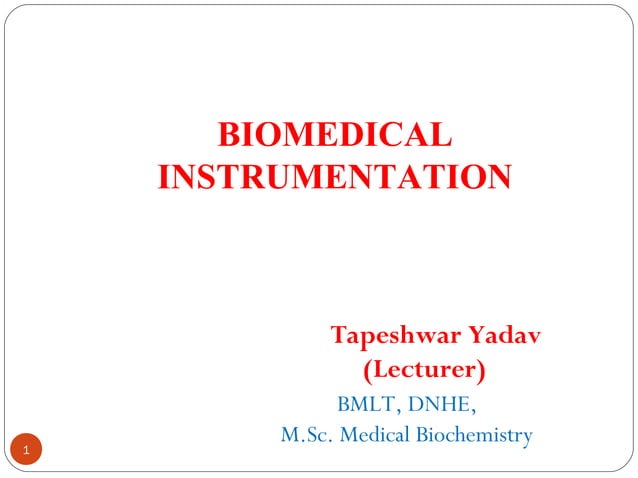 BIOMEDICAL INSTRUMENTATION

Tapeshwar Yadav
(Lecturer)
BMLT, DNHE,
M.Sc. Medical Biochemistry

1